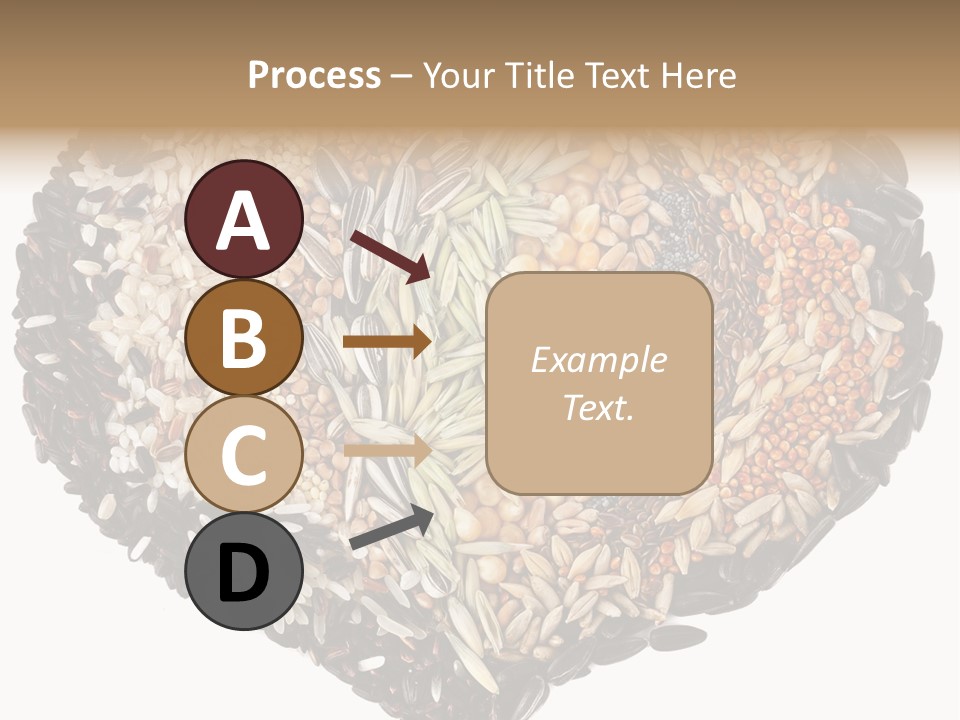 Process – Your Title Text Here

A

B

C

D

Example Text.